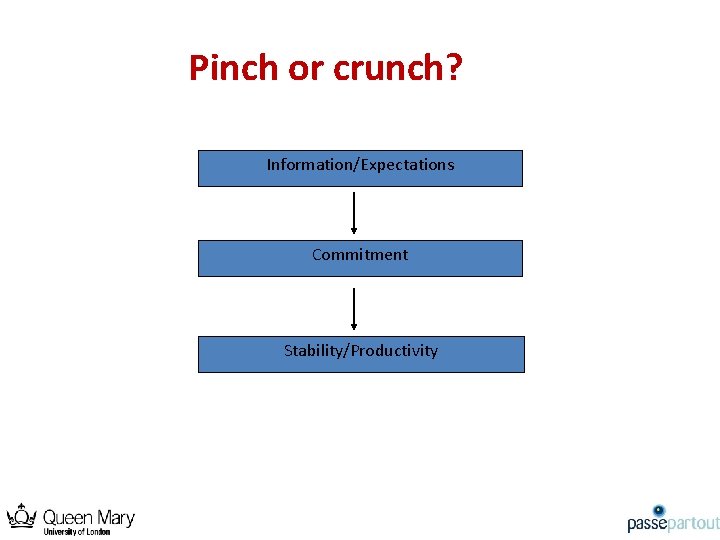 Pinch or crunch?

Information/Expectations

Commitment

Stability/Productivity

Queen Mary
University of London

passepartout